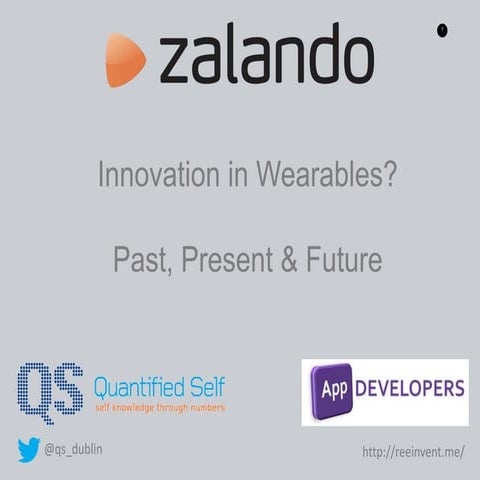 zalando

1

Innovation in Wearables?

Past, Present & Future

QS Quantified Self
self knowledge through numbers

App DEVELOPERS

@qs_dublin

http://reeinvent.me/